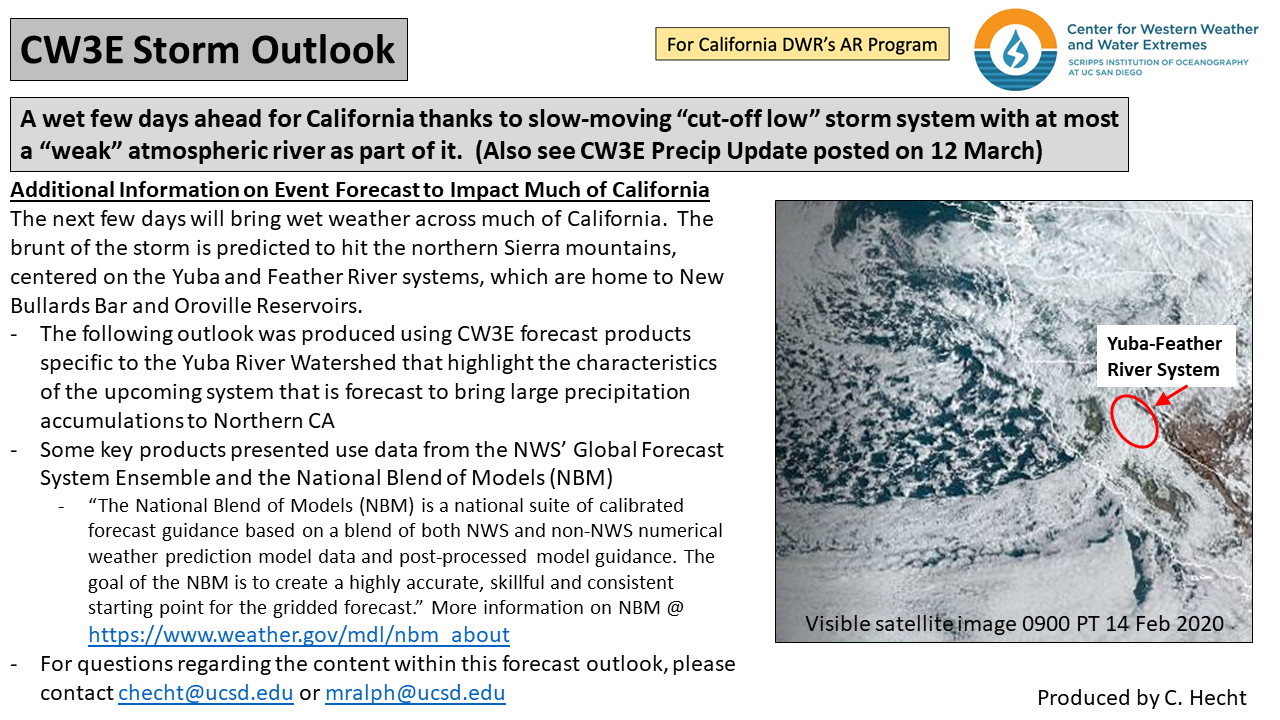 CW3E Storm Outlook

For California DWR's AR Program

Center for Western Weather and Water Extremes
SCRIPPS INSTITUTION OF OCEANOGRAPHY AT UC SAN DIEGO

A wet few days ahead for California thanks to slow-moving "cut-off low" storm system with at most a "weak" atmospheric river as part of it. (Also see CW3E Precip Update posted on 12 March)

Additional Information on Event Forecast to Impact Much of California
The next few days will bring wet weather across much of California. The brunt of the storm is predicted to hit the northern Sierra mountains, centered on the Yuba and Feather River systems, which are home to New Bullards Bar and Oroville Reservoirs.
- The following outlook was produced using CW3E forecast products specific to the Yuba River Watershed that highlight the characteristics of the upcoming system that is forecast to bring large precipitation accumulations to Northern CA
- Some key products presented use data from the NWS' Global Forecast System Ensemble and the National Blend of Models (NBM)
- "The National Blend of Models (NBM) is a national suite of calibrated forecast guidance based on a blend of both NWS and non-NWS numerical weather prediction model data and post-processed model guidance. The goal of the NBM is to create a highly accurate, skillful and consistent starting point for the gridded forecast." More information on NBM @ https://www.weather.gov/mdl/nbm_about
- For questions regarding the content within this forecast outlook, please contact checht@ucsd.edu or mralph@ucsd.edu

Yuba-Feather River System

Visible satellite image 0900 PT 14 Feb 2020

Produced by C. Hecht